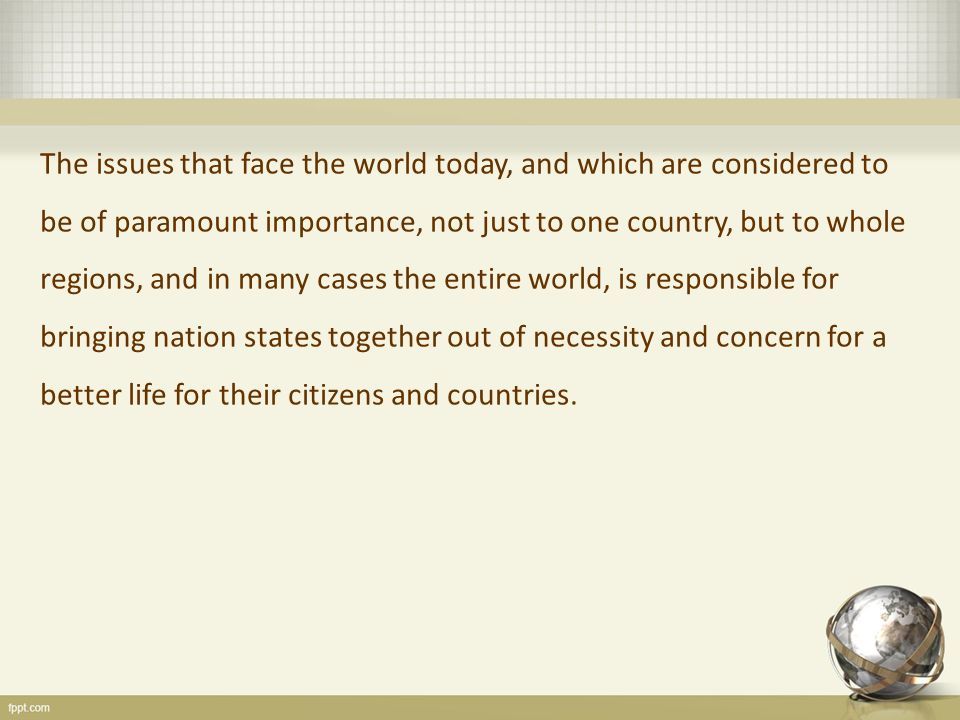 The issues that face the world today, and which are considered to be of paramount importance, not just to one country, but to whole regions, and in many cases the entire world, is responsible for bringing nation states together out of necessity and concern for a better life for their citizens and countries.

fppt.com